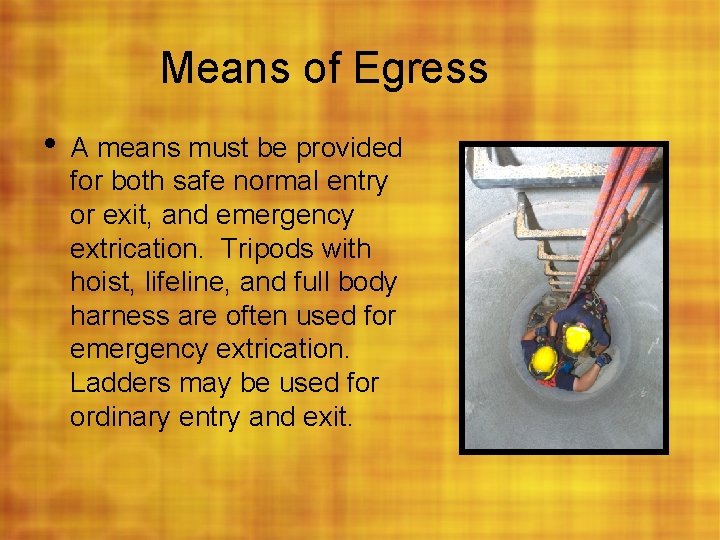 Means of Egress

• A means must be provided for both safe normal entry or exit, and emergency extrication. Tripods with hoist, lifeline, and full body harness are often used for emergency extrication. Ladders may be used for ordinary entry and exit.